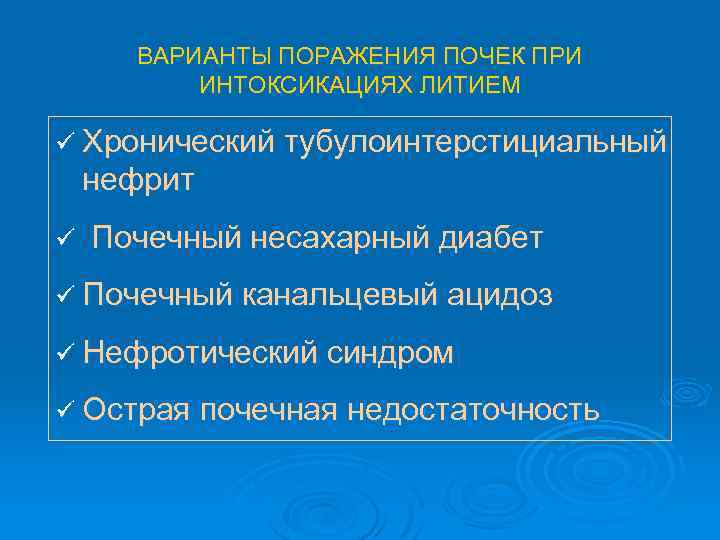 ВАРИАНТЫ ПОРАЖЕНИЯ ПОЧЕК ПРИ ИНТОКСИКАЦИЯХ ЛИТИЕМ

✓ Хронический тубулоинтерстициальный нефрит

✓ Почечный несахарный диабет

✓ Почечный канальцевый ацидоз

✓ Нефротический синдром

✓ Острая почечная недостаточность